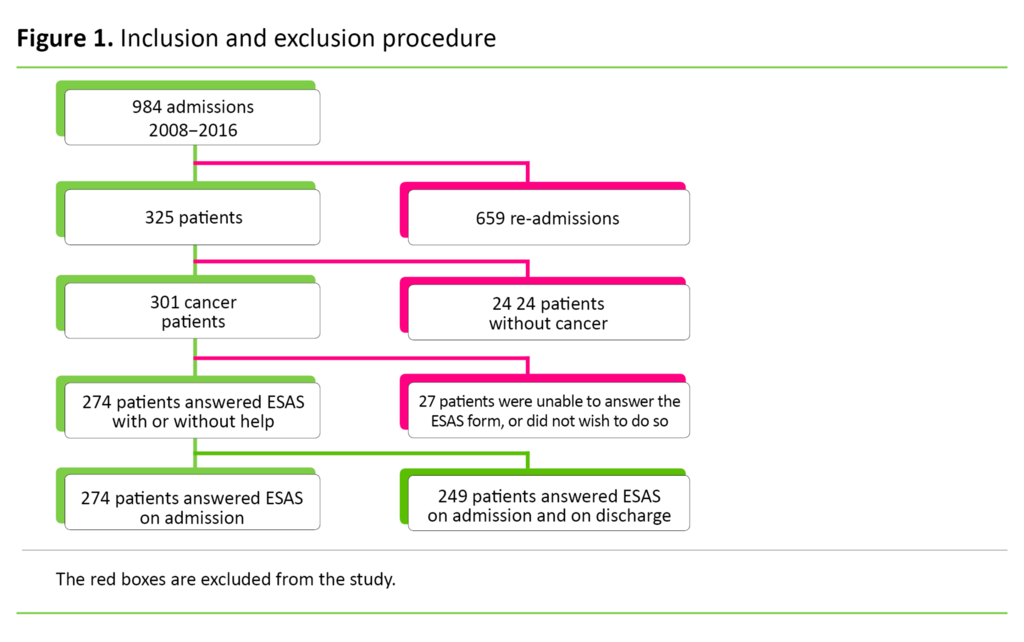 **Figure 1.** Inclusion and exclusion procedure

984 admissions 2008–2016

325 patients

659 re-admissions

301 cancer patients

24 24 patients without cancer

274 patients answered ESAS with or without help

27 patients were unable to answer the ESAS form, or did not wish to do so

274 patients answered ESAS on admission

249 patients answered ESAS on admission and on discharge

The red boxes are excluded from the study.